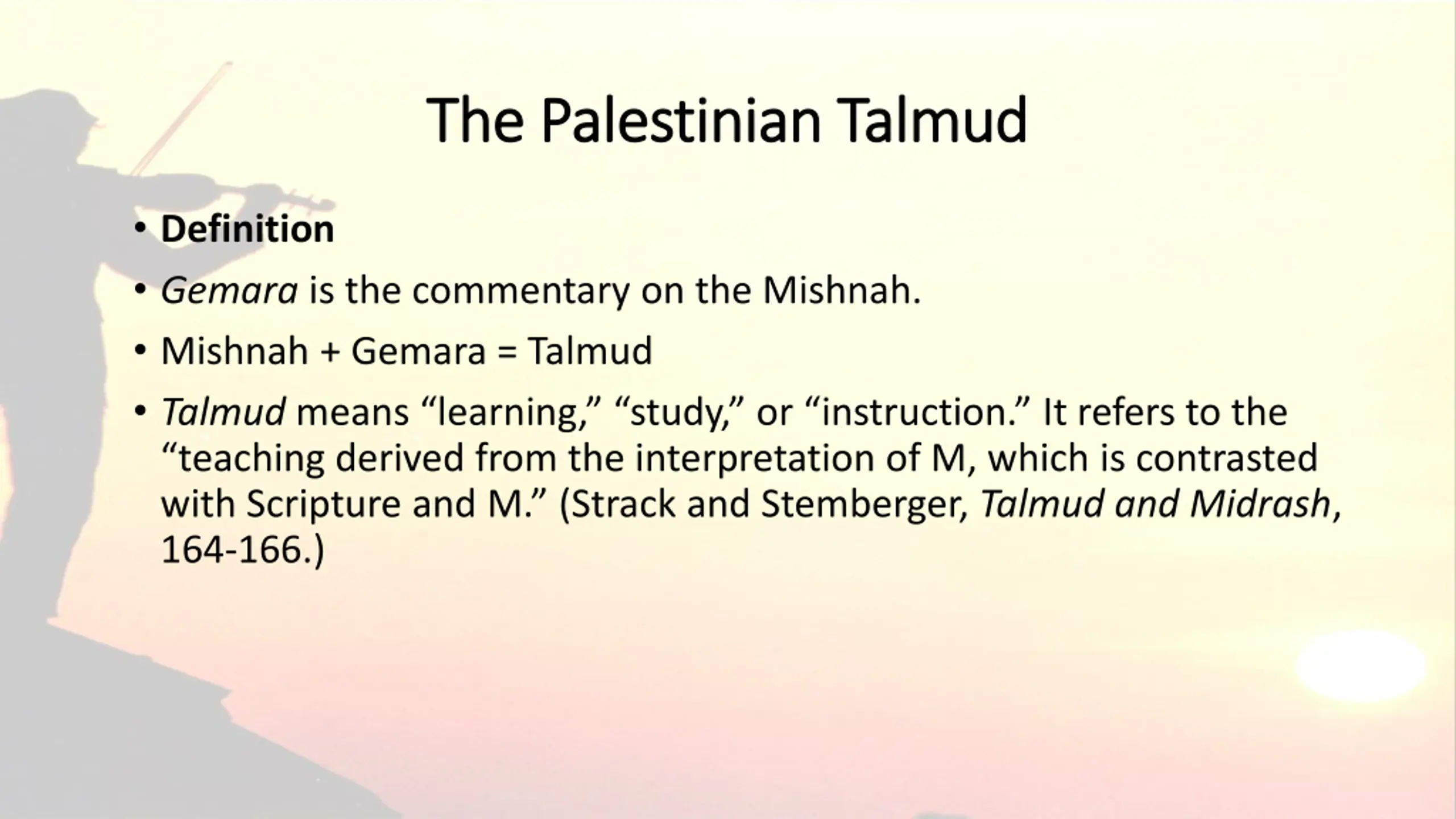 The Palestinian Talmud

• Definition
• Gemara is the commentary on the Mishnah.
• Mishnah + Gemara = Talmud
• Talmud means “learning,” “study,” or “instruction.” It refers to the “teaching derived from the interpretation of M, which is contrasted with Scripture and M.” (Strack and Stemberger, Talmud and Midrash, 164-166.)